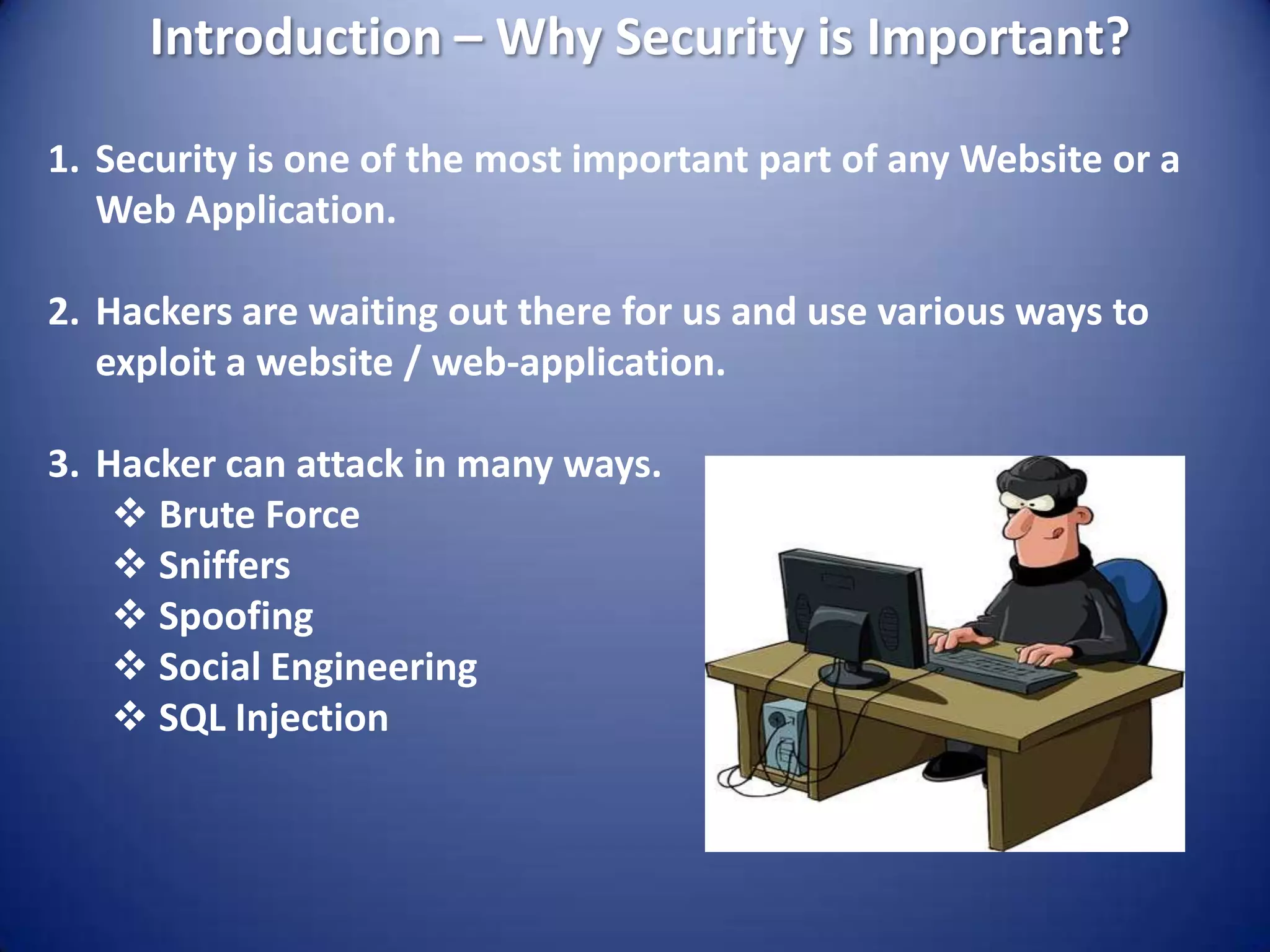 Introduction – Why Security is Important?

1. Security is one of the most important part of any Website or a Web Application.

2. Hackers are waiting out there for us and use various ways to exploit a website / web-application.

3. Hacker can attack in many ways.
❖ Brute Force
❖ Sniffers
❖ Spoofing
❖ Social Engineering
❖ SQL Injection